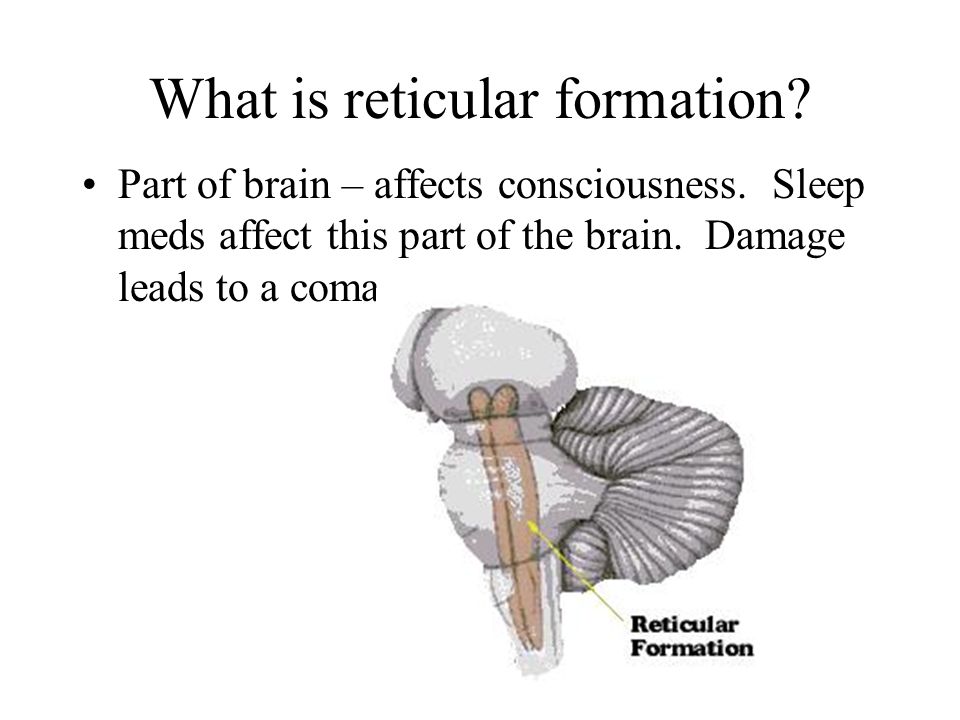 What is reticular formation?

• Part of brain – affects consciousness. Sleep meds affect this part of the brain. Damage leads to a coma

Reticular Formation